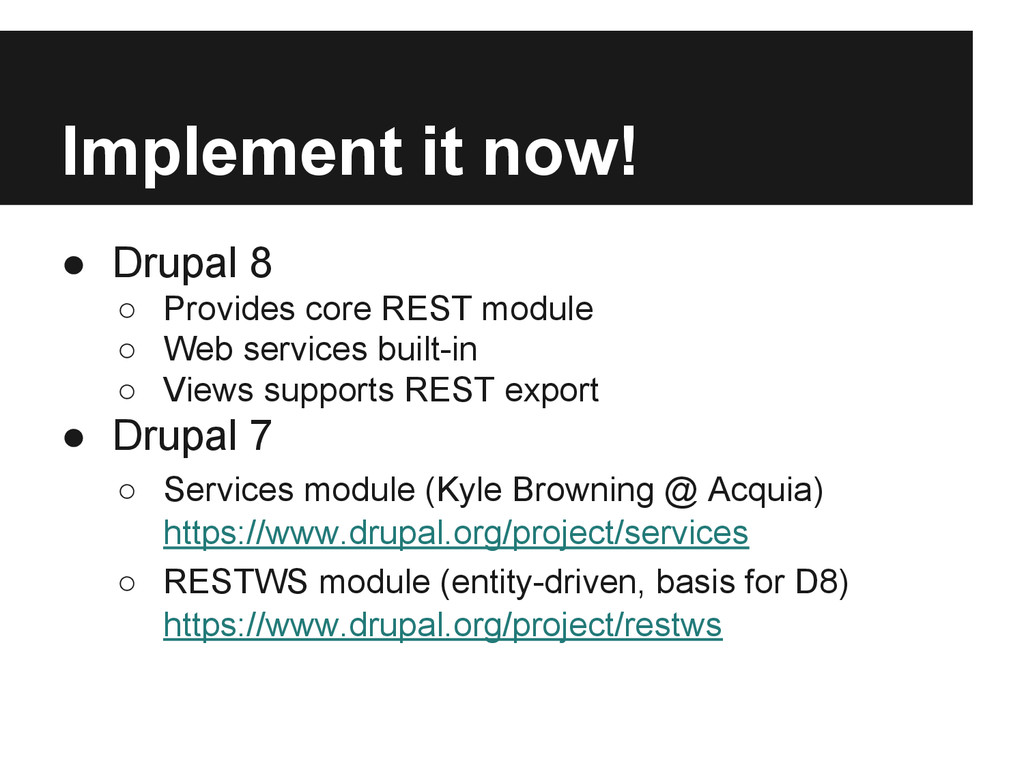 Implement it now!

● Drupal 8
○ Provides core REST module
○ Web services built-in
○ Views supports REST export
● Drupal 7
○ Services module (Kyle Browning @ Acquia) https://www.drupal.org/project/services
○ RESTWS module (entity-driven, basis for D8) https://www.drupal.org/project/restws